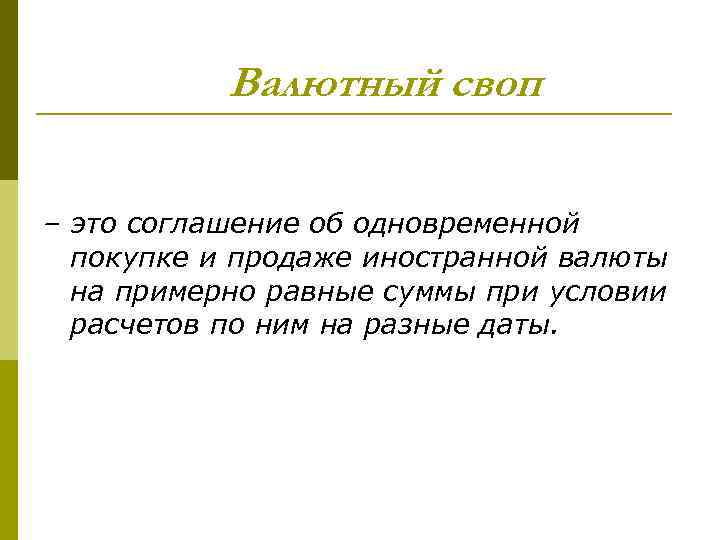 Валютный своп

– это соглашение об одновременной покупке и продаже иностранной валюты на примерно равные суммы при условии расчетов по ним на разные даты.